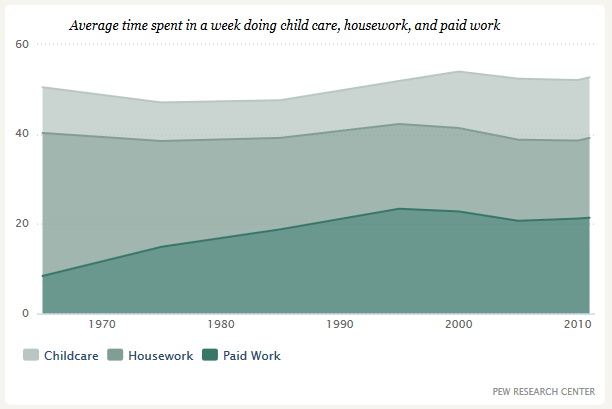 Average time spent in a week doing child care, housework, and paid work

60
40
20
0

1970
1980
1990
2000
2010

Childcare
Housework
Paid Work

PEW RESEARCH CENTER